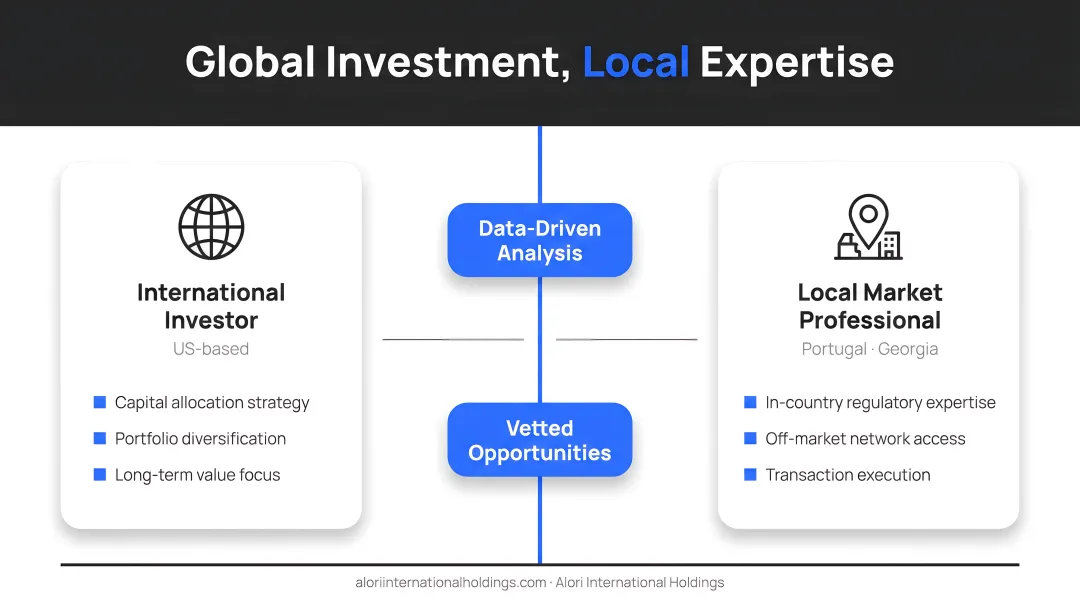 Global Investment, Local Expertise

International Investor
US-based

Capital allocation strategy
Portfolio diversification
Long-term value focus

Data-Driven Analysis

Vetted Opportunities

Local Market Professional
Portugal · Georgia

In-country regulatory expertise
Off-market network access
Transaction execution

aloriinternationalholdings.com · Alori International Holdings